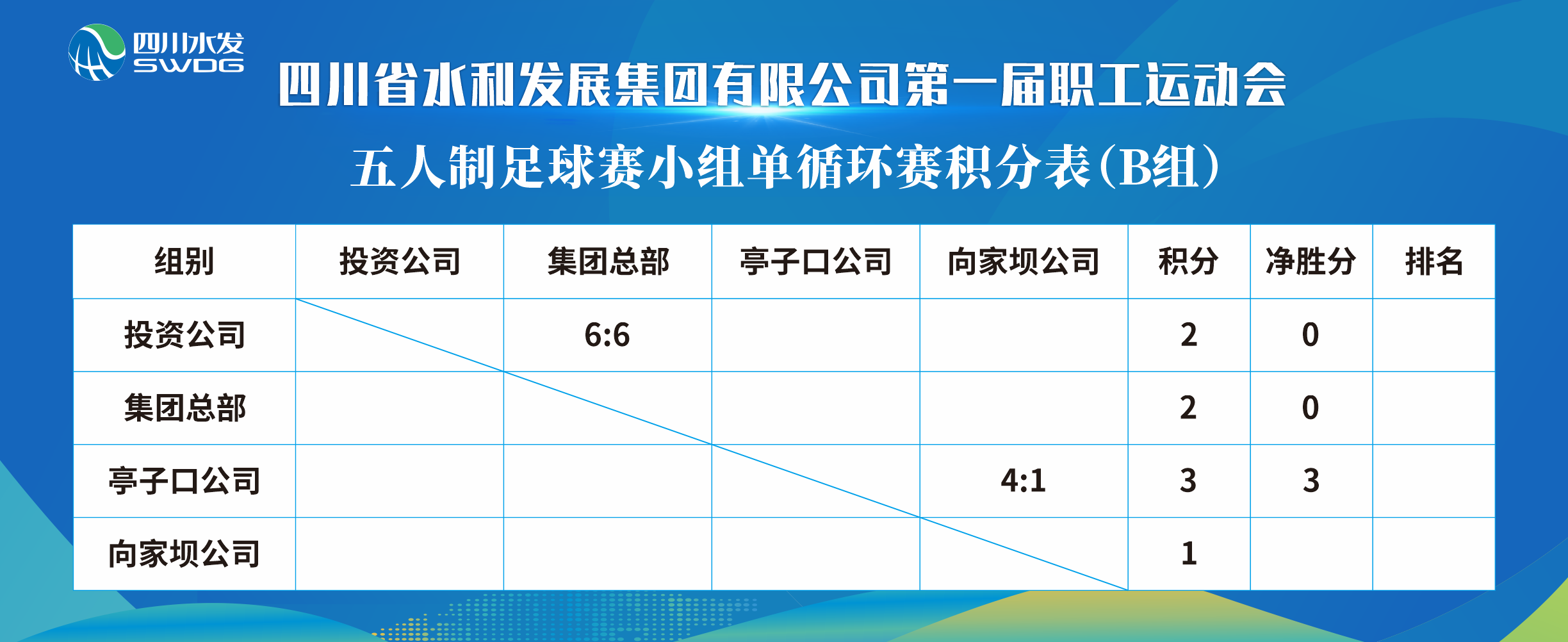 四川水发
SWDG

四川省水利发展集团有限公司第一届职工运动会

五人制足球赛小组单循环赛积分表(B组)

| 组别 | 投资公司 | 集团总部 | 亭子口公司 | 向家坝公司 | 积分 | 净胜分 | 排名 |
|---|---|---|---|---|---|---|---|
| 投资公司 | | 6:6 | | | 2 | 0 | |
| 集团总部 | | | | | 2 | 0 | |
| 亭子口公司 | | | | 4:1 | 3 | 3 | |
| 向家坝公司 | | | | | 1 | | |